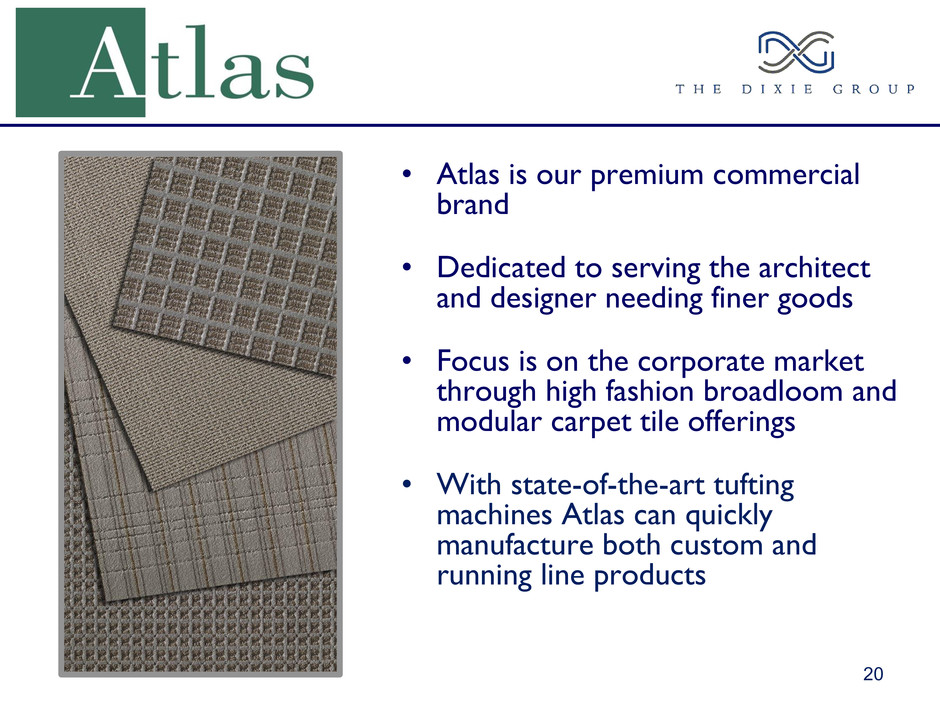 Atlas

THE DIXIE GROUP

• Atlas is our premium commercial brand

• Dedicated to serving the architect and designer needing finer goods

• Focus is on the corporate market through high fashion broadloom and modular carpet tile offerings

• With state-of-the-art tufting machines Atlas can quickly manufacture both custom and running line products

20